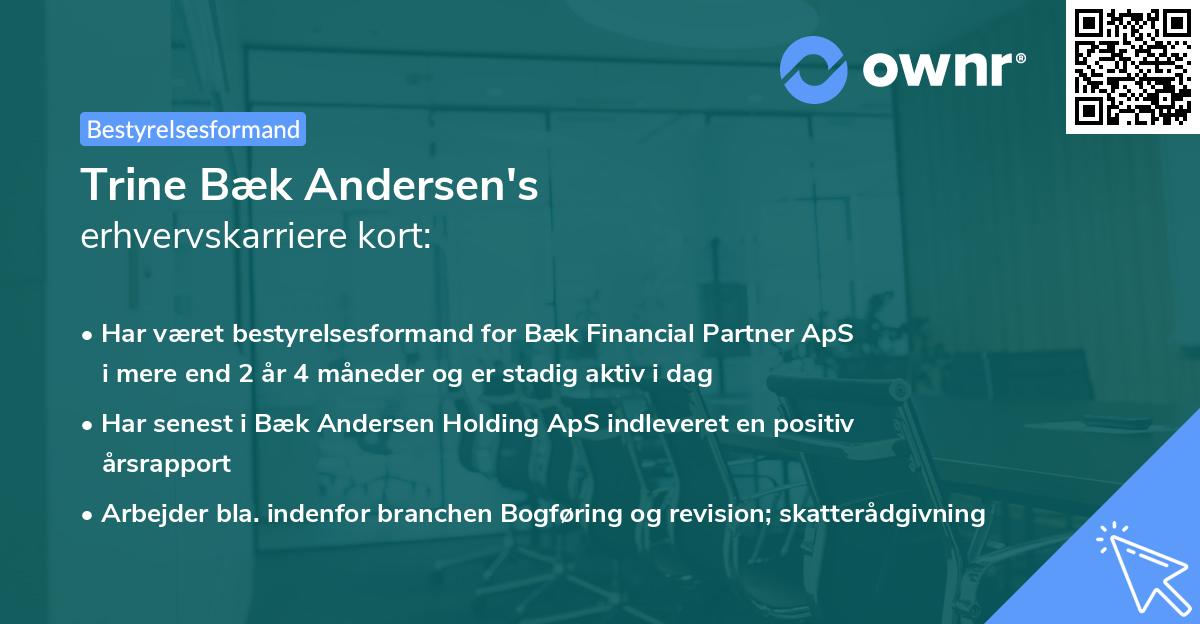 ownr®

Bestyrelsesformand

Trine Bæk Andersen's
erhvervskarriere kort:

• Har været bestyrelsesformand for Bæk Financial Partner ApS i mere end 2 år 4 måneder og er stadig aktiv i dag

• Har senest i Bæk Andersen Holding ApS indleveret en positiv årsrapport

• Arbejder bla. indenfor branchen Bogføring og revision; skatterådgivning